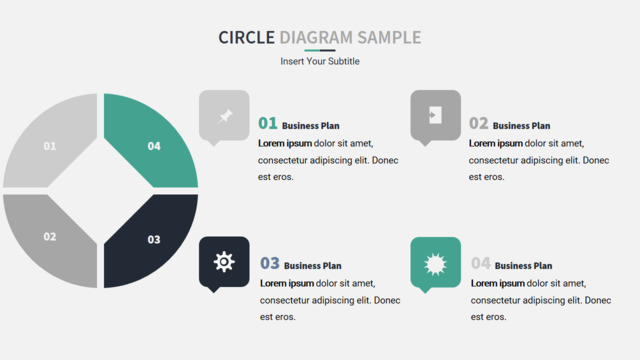 CIRCLE DIAGRAM SAMPLE

Insert Your Subtitle

01

04

02

03

01 Business Plan
Lorem ipsum dolor sit amet, consectetur adipiscing elit. Donec est eros.

02 Business Plan
Lorem ipsum dolor sit amet, consectetur adipiscing elit. Donec est eros.

03 Business Plan
Lorem ipsum dolor sit amet, consectetur adipiscing elit. Donec est eros.

04 Business Plan
Lorem ipsum dolor sit amet, consectetur adipiscing elit. Donec est eros.